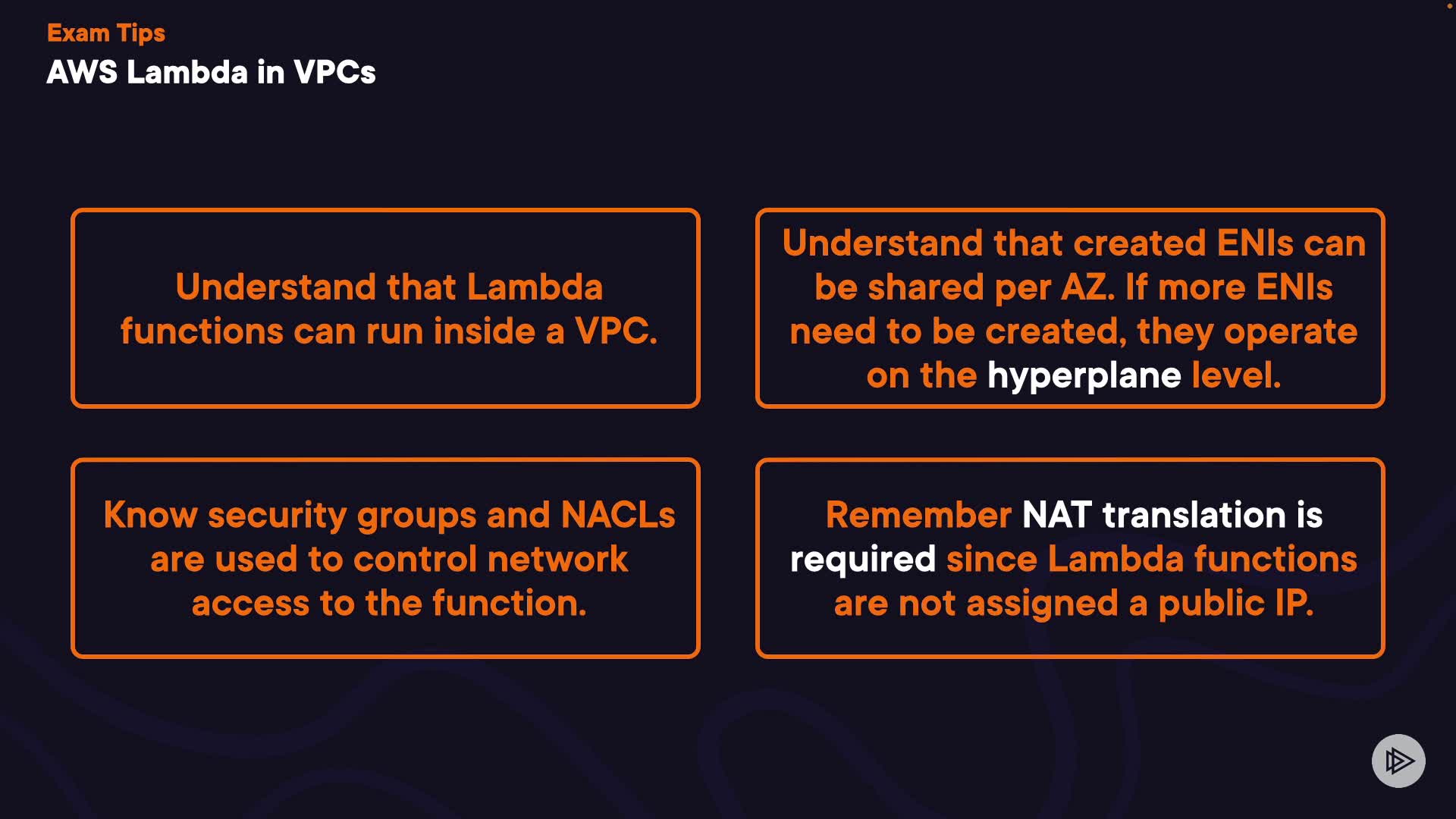 Exam Tips
AWS Lambda in VPCs

Understand that Lambda functions can run inside a VPC.

Understand that created ENIs can be shared per AZ. If more ENIs need to be created, they operate on the hyperplane level.

Know security groups and NACLs are used to control network access to the function.

Remember NAT translation is required since Lambda functions are not assigned a public IP.